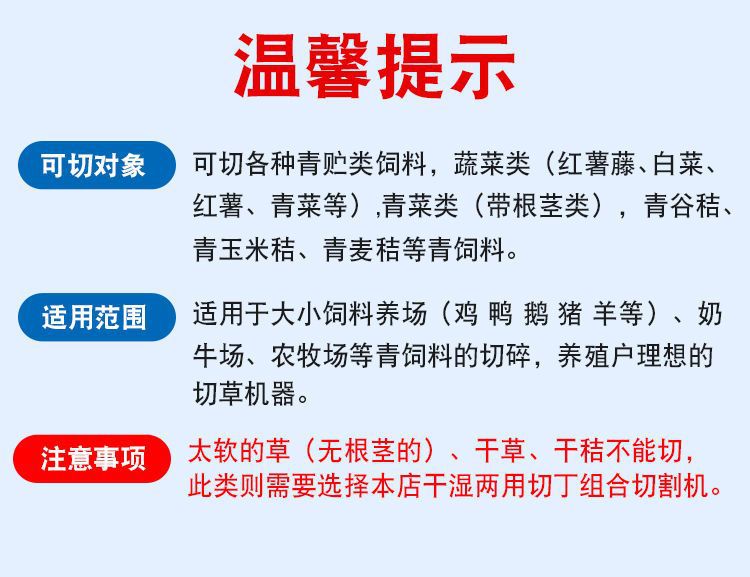 温馨提示

可切对象

可切各种青贮类饲料，蔬菜类（红薯藤、白菜、红薯、青菜等）,青菜类（带根茎类），青谷秸、青玉米秸、青麦秸等青饲料。

适用范围

适用于大小饲料养场（鸡 鸭 鹅 猪 羊等）、奶牛场、农牧场等青饲料的切碎，养殖户理想的切草机器。

注意事项

太软的草（无根茎的）、干草、干秸不能切，此类则需要选择本店干湿两用切丁组合切割机。